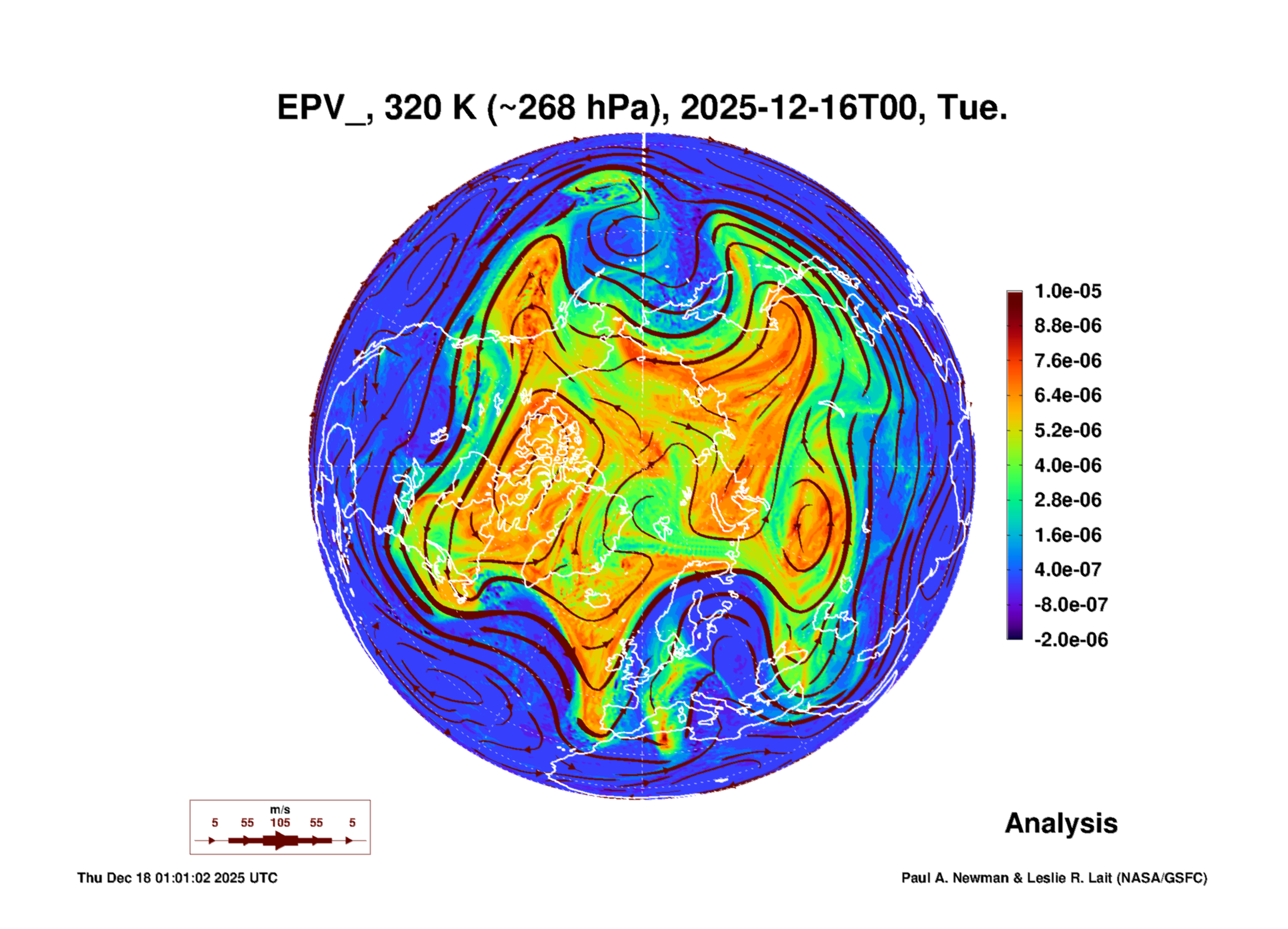 EPV_, 320 K (~268 hPa), 2025-12-16T00, Tue.

1.0e-05
8.8e-06
7.6e-06
6.4e-06
5.2e-06
4.0e-06
2.8e-06
1.6e-06
4.0e-07
-8.0e-07
-2.0e-06

m/s
5 55 105 55 5

Analysis

Thu Dec 18 01:01:02 2025 UTC

Paul A. Newman & Leslie R. Lait (NASA/GSFC)